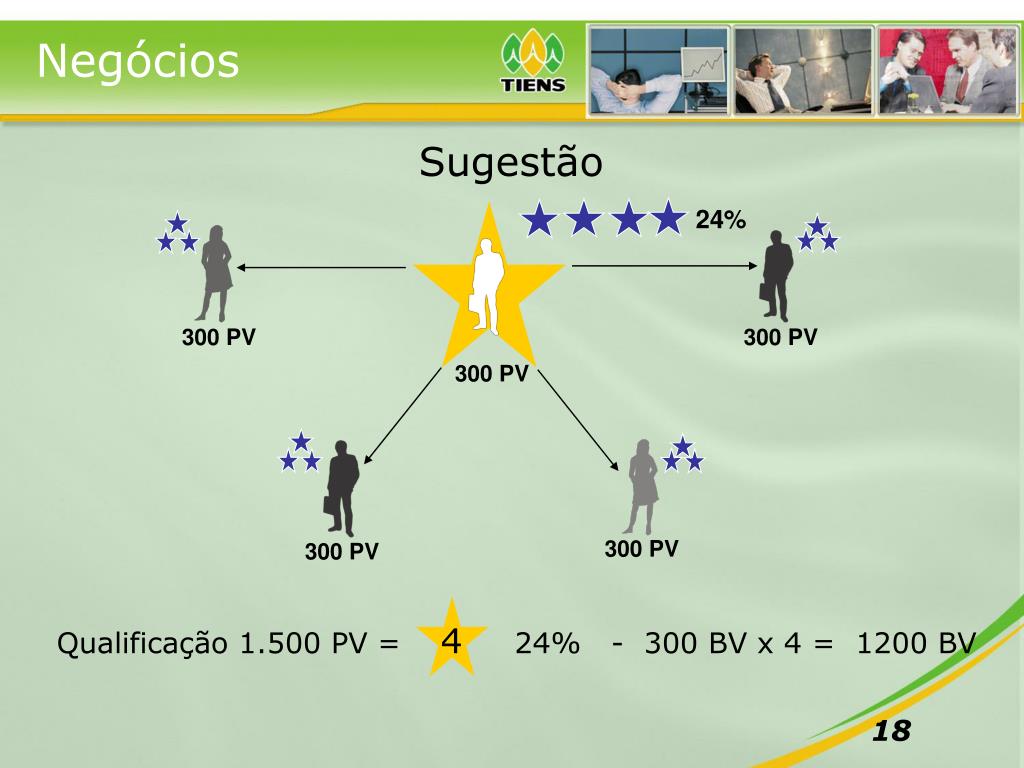 Negócios

TIENS

Sugestão

24%

300 PV

300 PV

300 PV

300 PV

300 PV

Qualificação 1.500 PV = 4 24% - 300 BV x 4 = 1200 BV

18